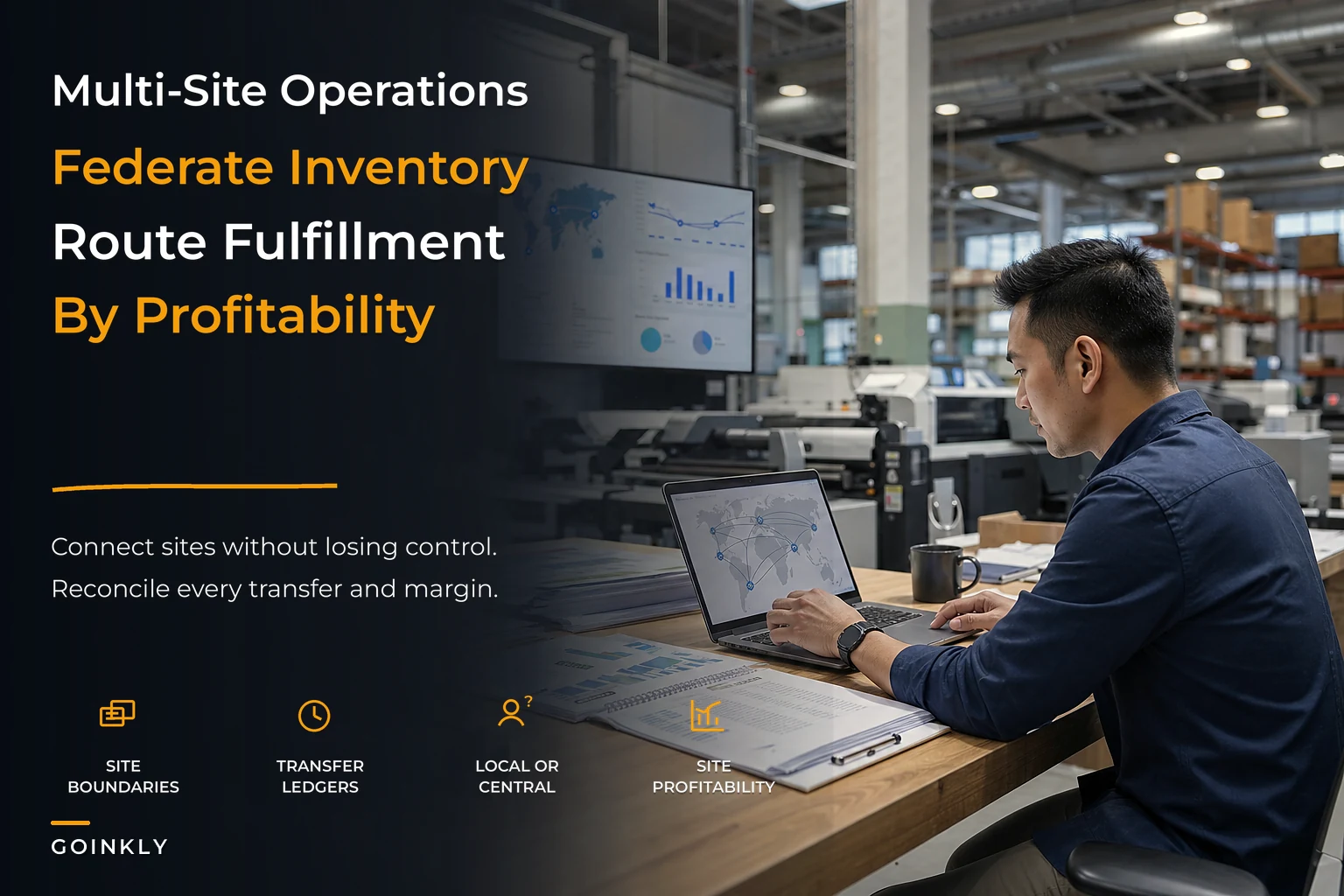 Multi-Site Operations
Federate Inventory
Route Fulfillment
By Profitability

Connect sites without losing control.
Reconcile every transfer and margin.

SITE BOUNDARIES

TRANSFER LEDGERS

LOCAL OR CENTRAL

SITE PROFITABILITY

GOINKLY